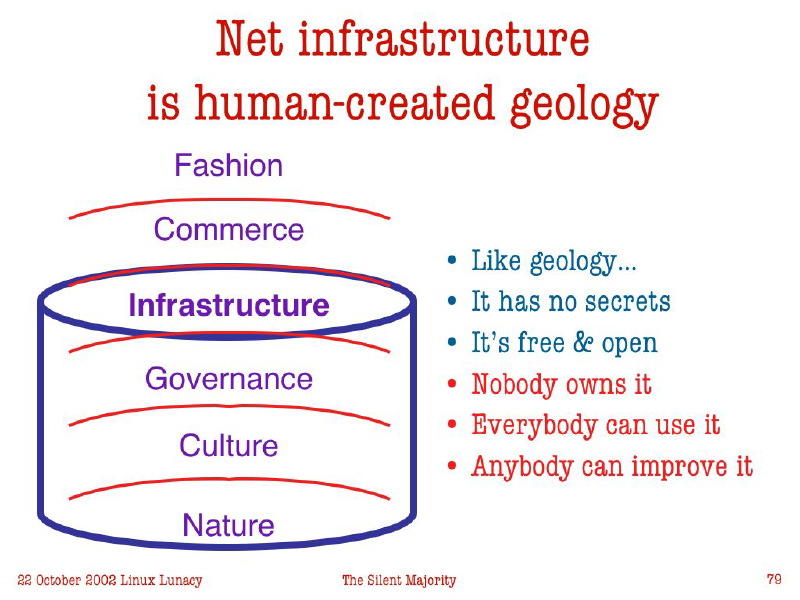 Net infrastructure
is human-created geology

Fashion

Commerce

Infrastructure

Governance

Culture

Nature

• Like geology...
• It has no secrets
• It's free & open
• Nobody owns it
• Everybody can use it
• Anybody can improve it

22 October 2002 Linux Lunacy

The Silent Majority

79